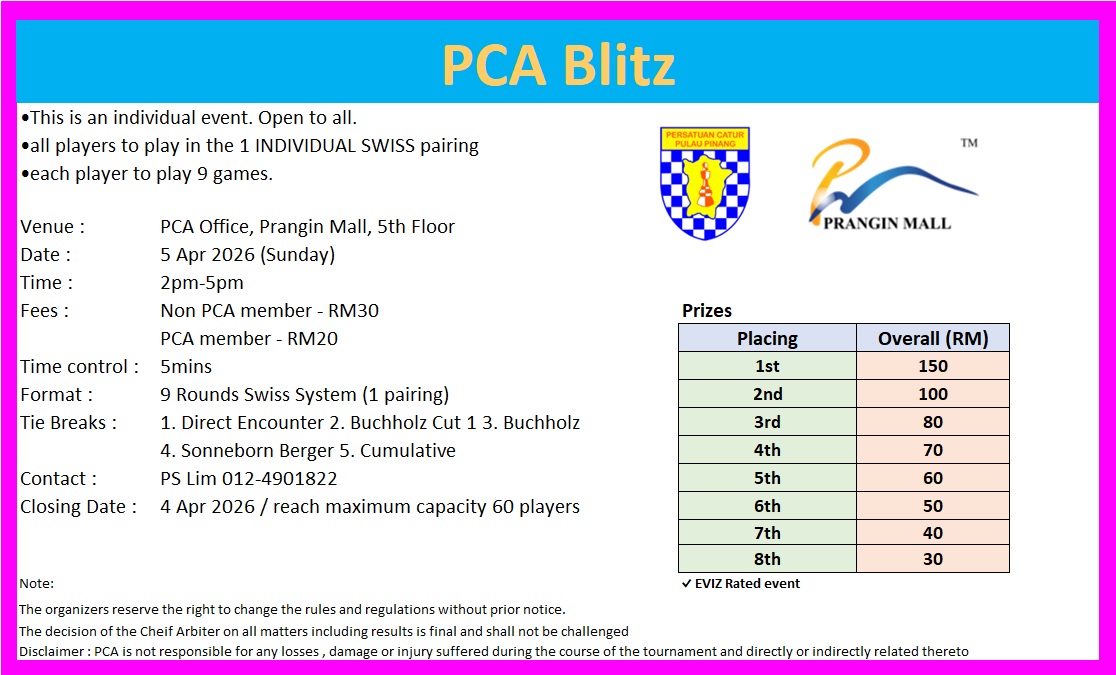 PCA Blitz

•This is an individual event. Open to all.
•all players to play in the 1 INDIVIDUAL SWISS pairing
•each player to play 9 games.

PERSATUAN CATUR PULAU PINANG

TM
PRANGIN MALL

Venue : PCA Office, Prangin Mall, 5th Floor
Date : 5 Apr 2026 (Sunday)
Time : 2pm-5pm
Fees : Non PCA member - RM30
PCA member - RM20
Time control : 5mins
Format : 9 Rounds Swiss System (1 pairing)
Tie Breaks : 1. Direct Encounter 2. Buchholz Cut 1 3. Buchholz
4. Sonneborn Berger 5. Cumulative
Contact : PS Lim 012-4901822
Closing Date : 4 Apr 2026 / reach maximum capacity 60 players

Prizes

| Placing | Overall (RM) |
|---|---|
| 1st | 150 |
| 2nd | 100 |
| 3rd | 80 |
| 4th | 70 |
| 5th | 60 |
| 6th | 50 |
| 7th | 40 |
| 8th | 30 |

✔ EVIZ Rated event

Note:
The organizers reserve the right to change the rules and regulations without prior notice.
The decision of the Cheif Arbiter on all matters including results is final and shall not be challenged
Disclaimer : PCA is not responsible for any losses , damage or injury suffered during the course of the tournament and directly or indirectly related thereto